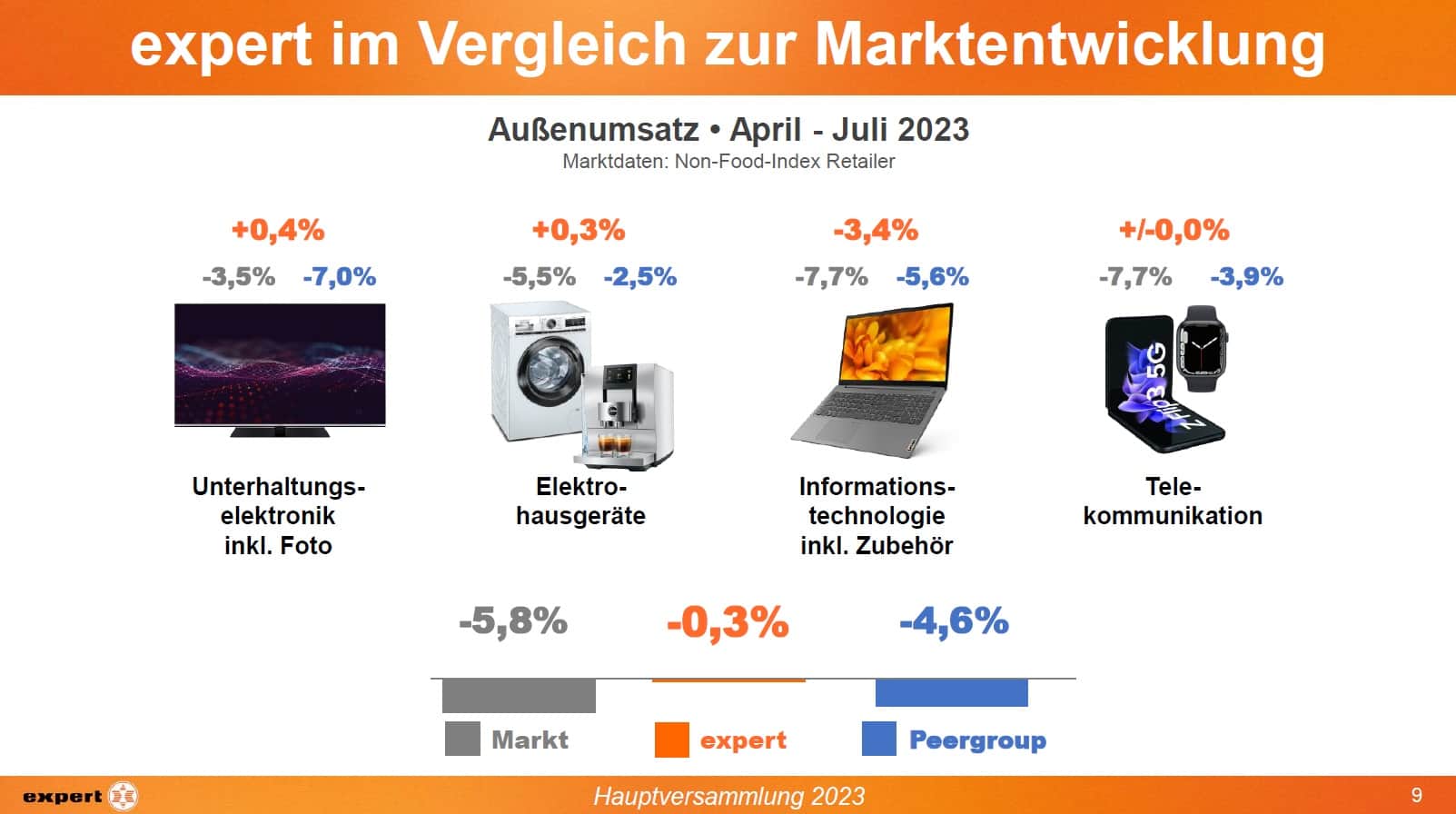 expert im Vergleich zur Marktentwicklung

Außenumsatz • April - Juli 2023
Marktdaten: Non-Food-Index Retailer

+0,4%
-3,5% -7,0%

Unterhaltungselektronik inkl. Foto

+0,3%
-5,5% -2,5%

Elektrohausgeräte

-3,4%
-7,7% -5,6%

Informationstechnologie inkl. Zubehör

+/-0,0%
-7,7% -3,9%

Z Flip3 5G

Telekommunikation

-5,8% -0,3% -4,6%

Markt expert Peergroup

expert

Hauptversammlung 2023

9